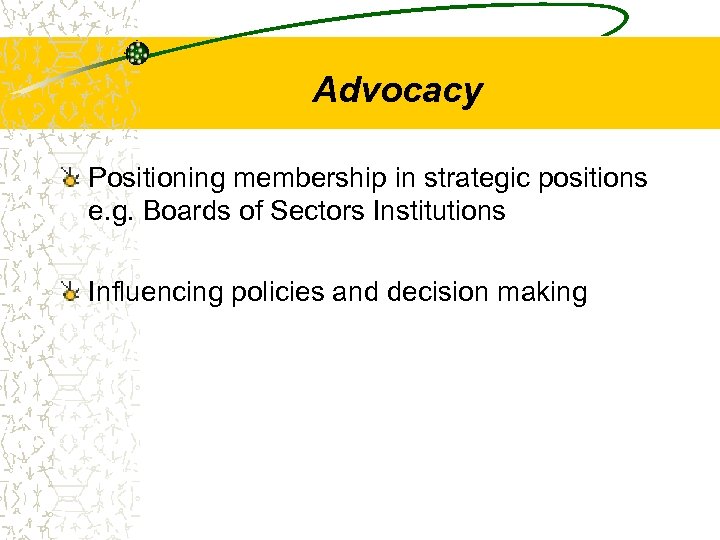 Advocacy

Positioning membership in strategic positions e.g. Boards of Sectors Institutions

Influencing policies and decision making